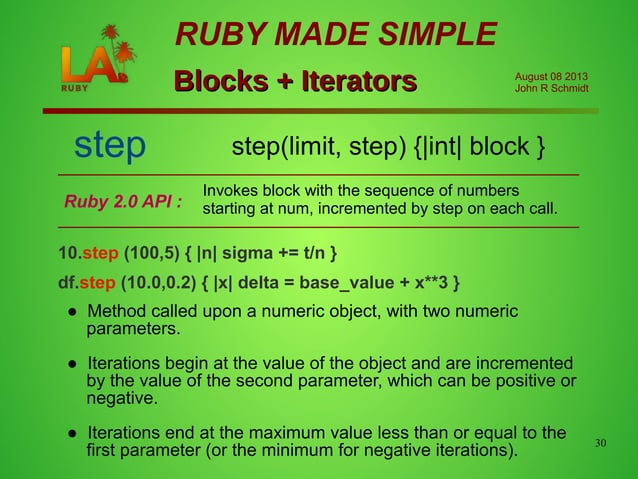 LA RUBY

RUBY MADE SIMPLE

Blocks + Iterators

August 08 2013
John R Schmidt

step

step(limit, step) {|int| block }

Ruby 2.0 API :

Invokes block with the sequence of numbers starting at num, incremented by step on each call.

10.step (100,5) { |n| sigma += t/n }

df.step (10.0,0.2) { |x| delta = base_value + x**3 }

● Method called upon a numeric object, with two numeric parameters.

● Iterations begin at the value of the object and are incremented by the value of the second parameter, which can be positive or negative.

● Iterations end at the maximum value less than or equal to the first parameter (or the minimum for negative iterations).

30